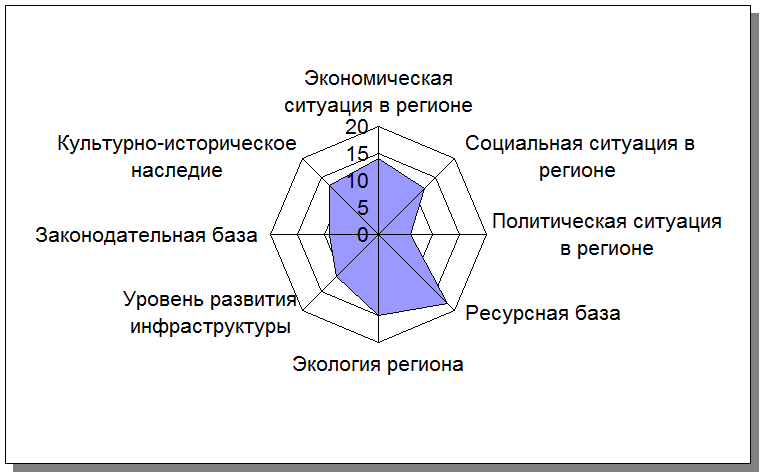 Экономическая ситуация в регионе

20
15
10
5
0

Социальная ситуация в регионе

Политическая ситуация в регионе

Ресурсная база

Экология региона

Уровень развития инфраструктуры

Законодательная база

Культурно-историческое наследие